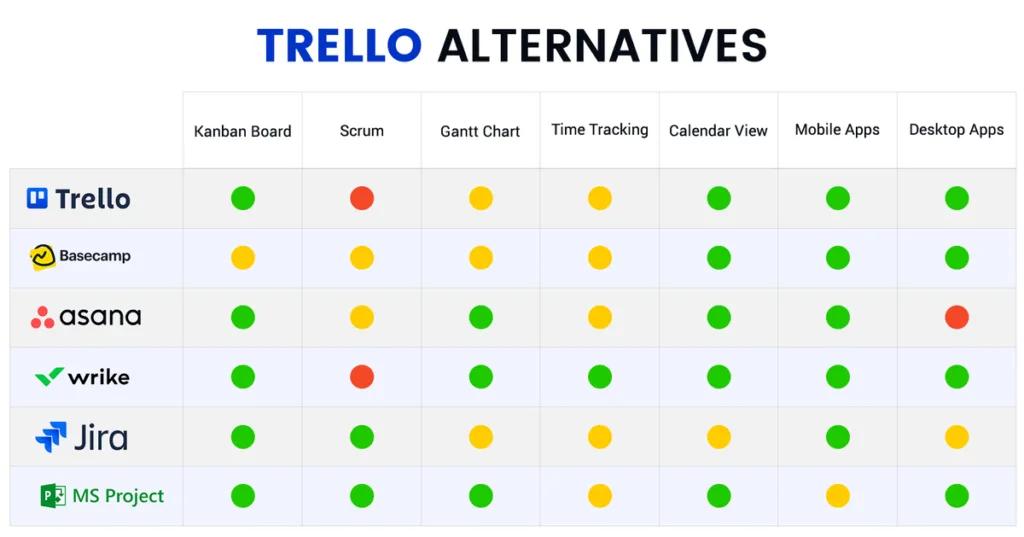 TRELLO ALTERNATIVES

| | Kanban Board | Scrum | Gantt Chart | Time Tracking | Calendar View | Mobile Apps | Desktop Apps |
|---|---|---|---|---|---|---|---|
| Trello | | | | | | | |
| Basecamp | | | | | | | |
| asana | | | | | | | |
| wrike | | | | | | | |
| Jira | | | | | | | |
| MS Project | | | | | | | |